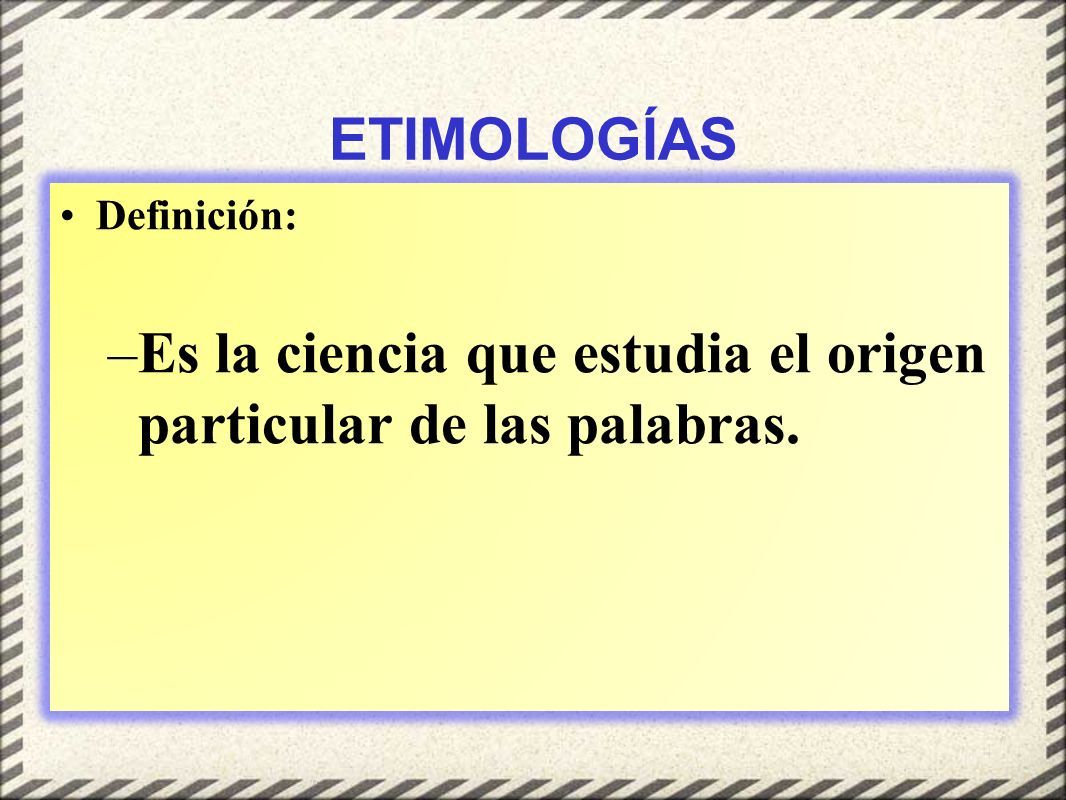 ETIMOLOGÍAS

• Definición:

–Es la ciencia que estudia el origen particular de las palabras.